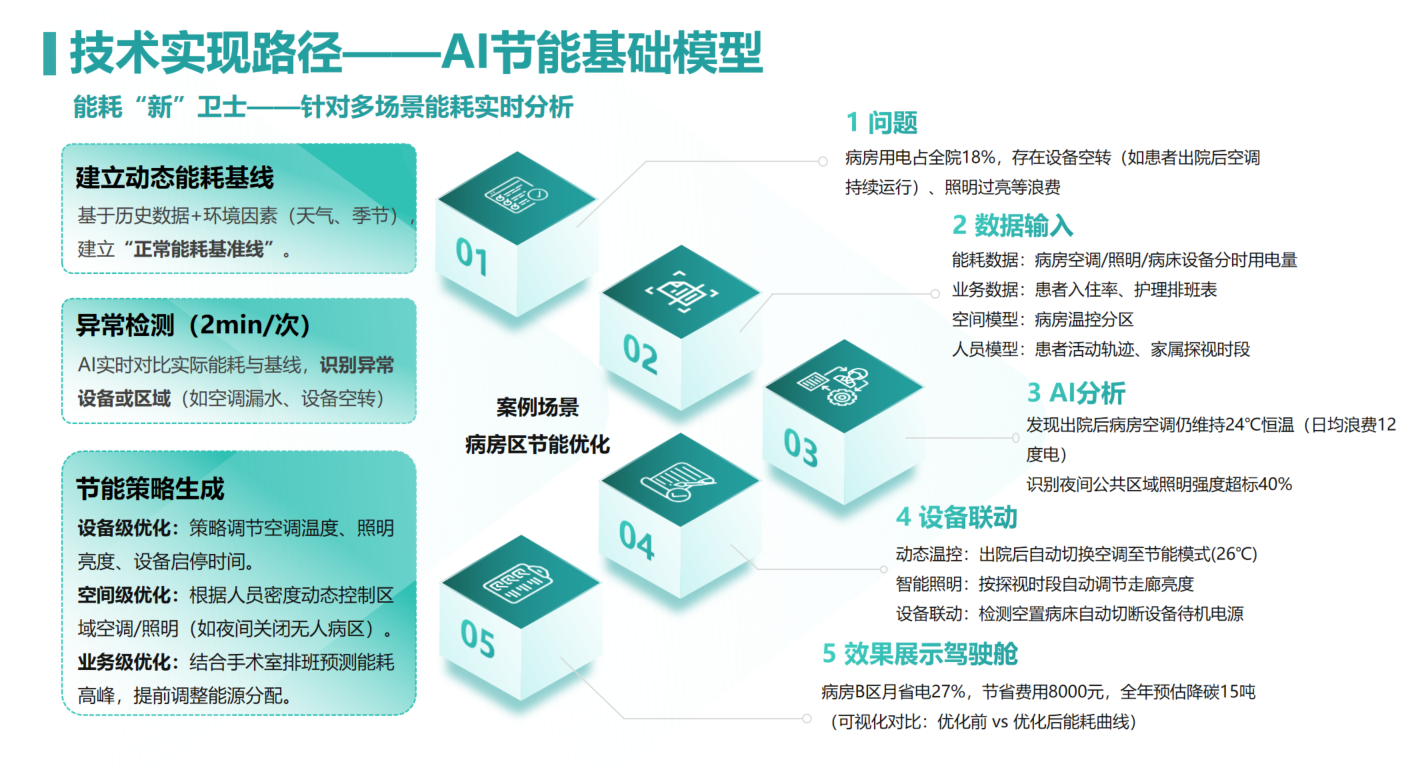 技术实现路径——AI节能基础模型

能耗“新”卫士——针对多场景能耗实时分析

建立动态能耗基线

基于历史数据+环境因素（天气、季节），建立“正常能耗基准线”。

异常检测（2min/次）

AI实时对比实际能耗与基线，识别异常设备或区域（如空调漏水、设备空转）

节能策略生成

设备级优化：策略调节空调温度、照明亮度、设备启停时间。

空间级优化：根据人员密度动态控制区域空调/照明（如夜间关闭无人病区）。

业务级优化：结合手术室排班预测能耗高峰，提前调整能源分配。

01

02

03

04

05

案例场景

病房区节能优化

1 问题

病房用电占全院18%，存在设备空转（如患者出院后空调持续运行）、照明过亮等浪费

2 数据输入

能耗数据：病房空调/照明/病床设备分时用电量

业务数据：患者入住率、护理排班表

空间模型：病房温控分区

人员模型：患者活动轨迹、家属探视时段

3 AI分析

发现出院后病房空调仍维持24℃恒温（日均浪费12度电）

识别夜间公共区域照明强度超标40%

4 设备联动

动态温控：出院后自动切换空调至节能模式(26℃)

智能照明：按探视时段自动调节走廊亮度

设备联动：检测空置病床自动切断设备待机电源

5 效果展示驾驶舱

病房B区月省电27%，节省费用8000元，全年预估降碳15吨

（可视化对比：优化前 vs 优化后能耗曲线）